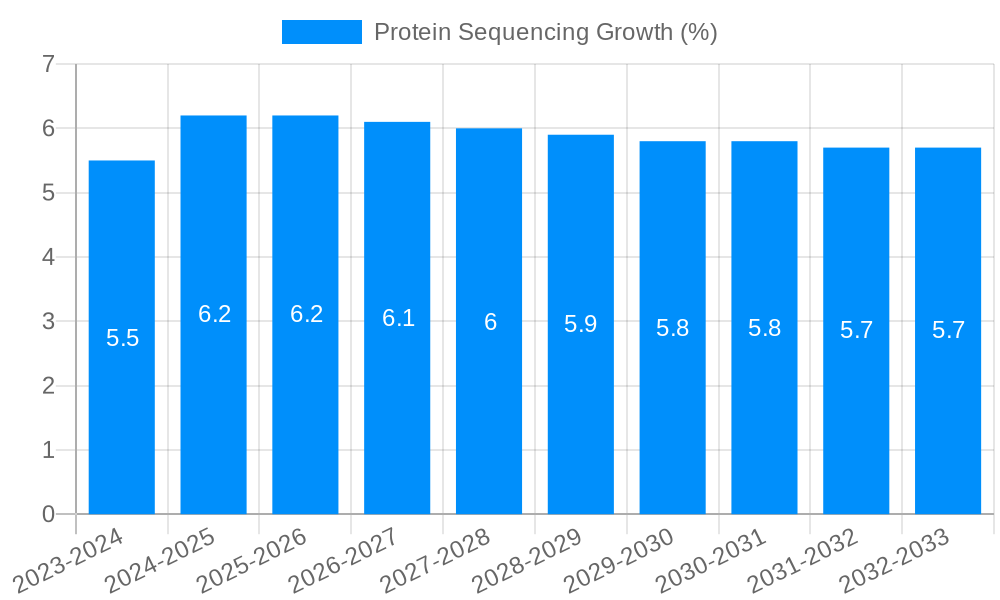 Protein Sequencing Growth (%)

7
6
5
4
3
2
1
0

5.5
6.2
6.2
6.1
6
5.9
5.8
5.8
5.7
5.7

2023-2024
2024-2025
2025-2026
2026-2027
2027-2028
2028-2029
2029-2030
2030-2031
2031-2032
2032-2033